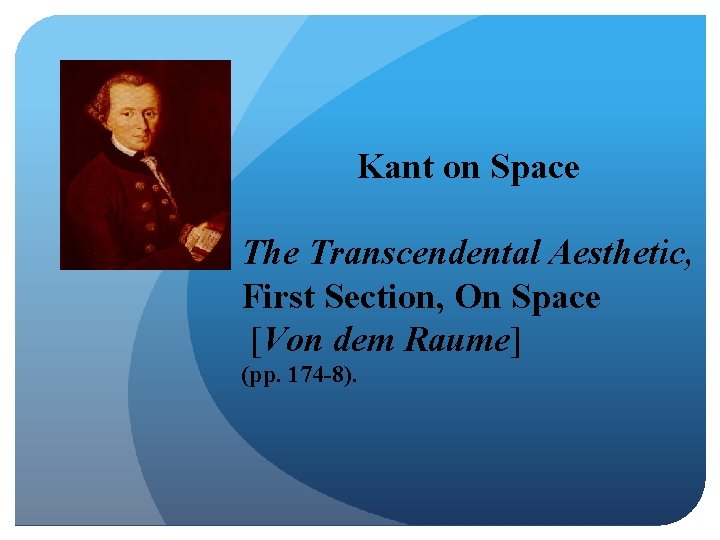 Kant on Space

The Transcendental Aesthetic, First Section, On Space [Von dem Raume] (pp. 174-8).